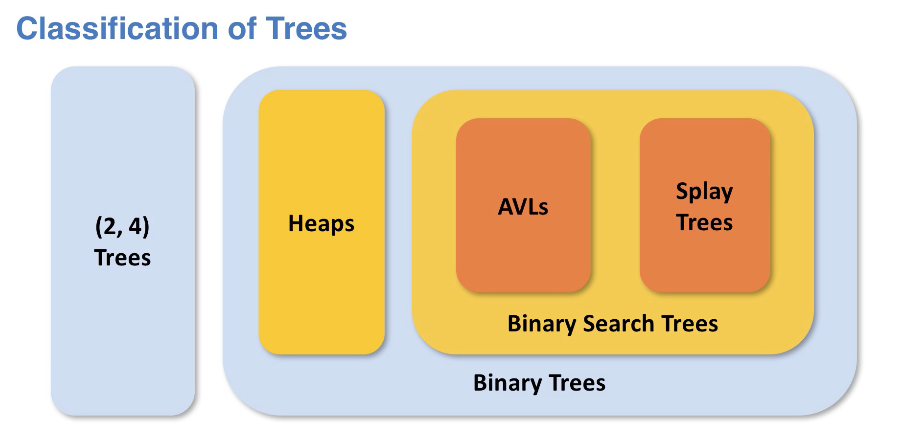 Classification of Trees

(2, 4) Trees

Heaps

AVLs

Splay Trees

Binary Search Trees

Binary Trees